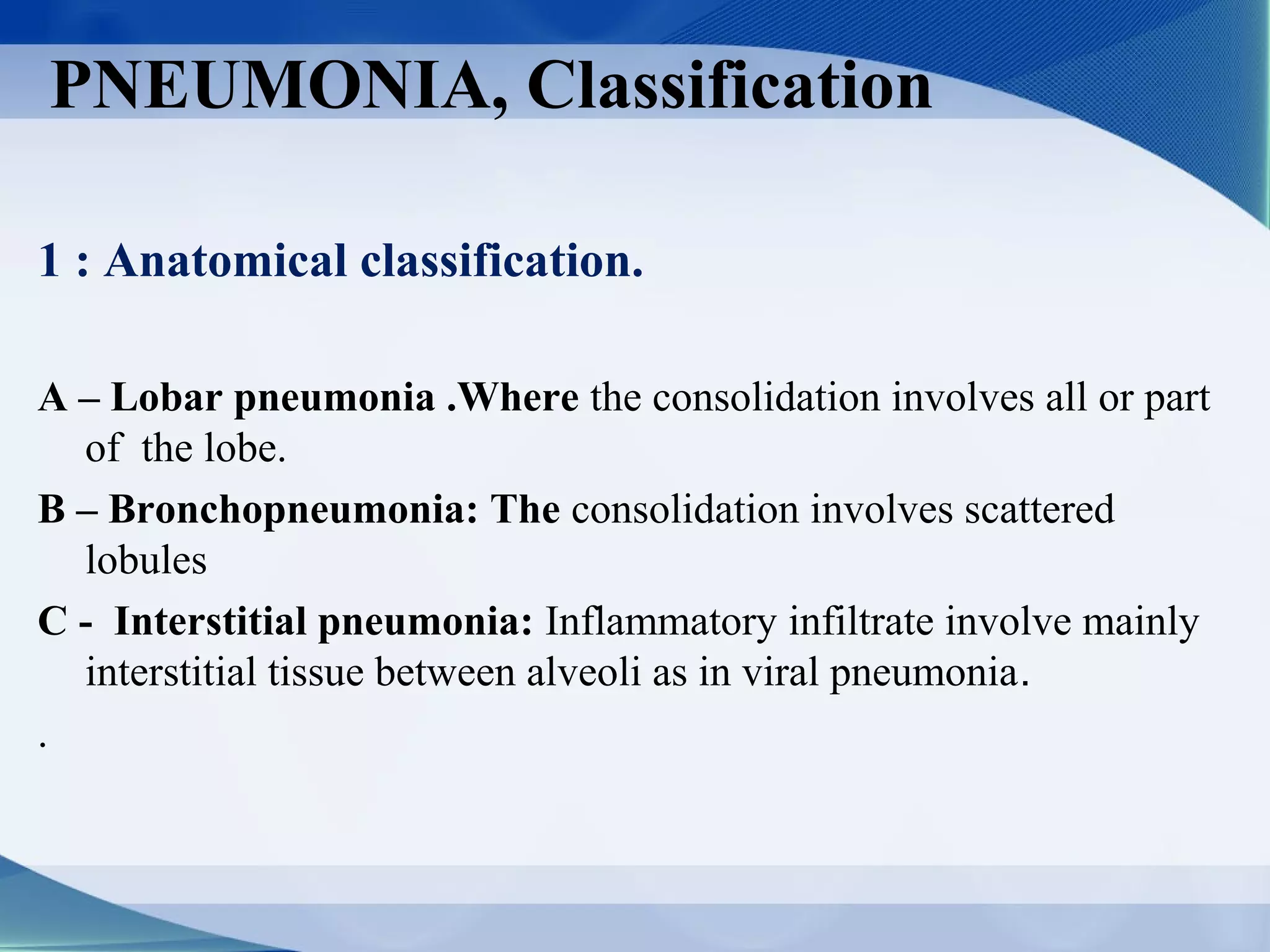 PNEUMONIA, Classification

1 : Anatomical classification.

A – Lobar pneumonia .Where the consolidation involves all or part of the lobe.

B – Bronchopneumonia: The consolidation involves scattered lobules

C - Interstitial pneumonia: Inflammatory infiltrate involve mainly interstitial tissue between alveoli as in viral pneumonia.

.